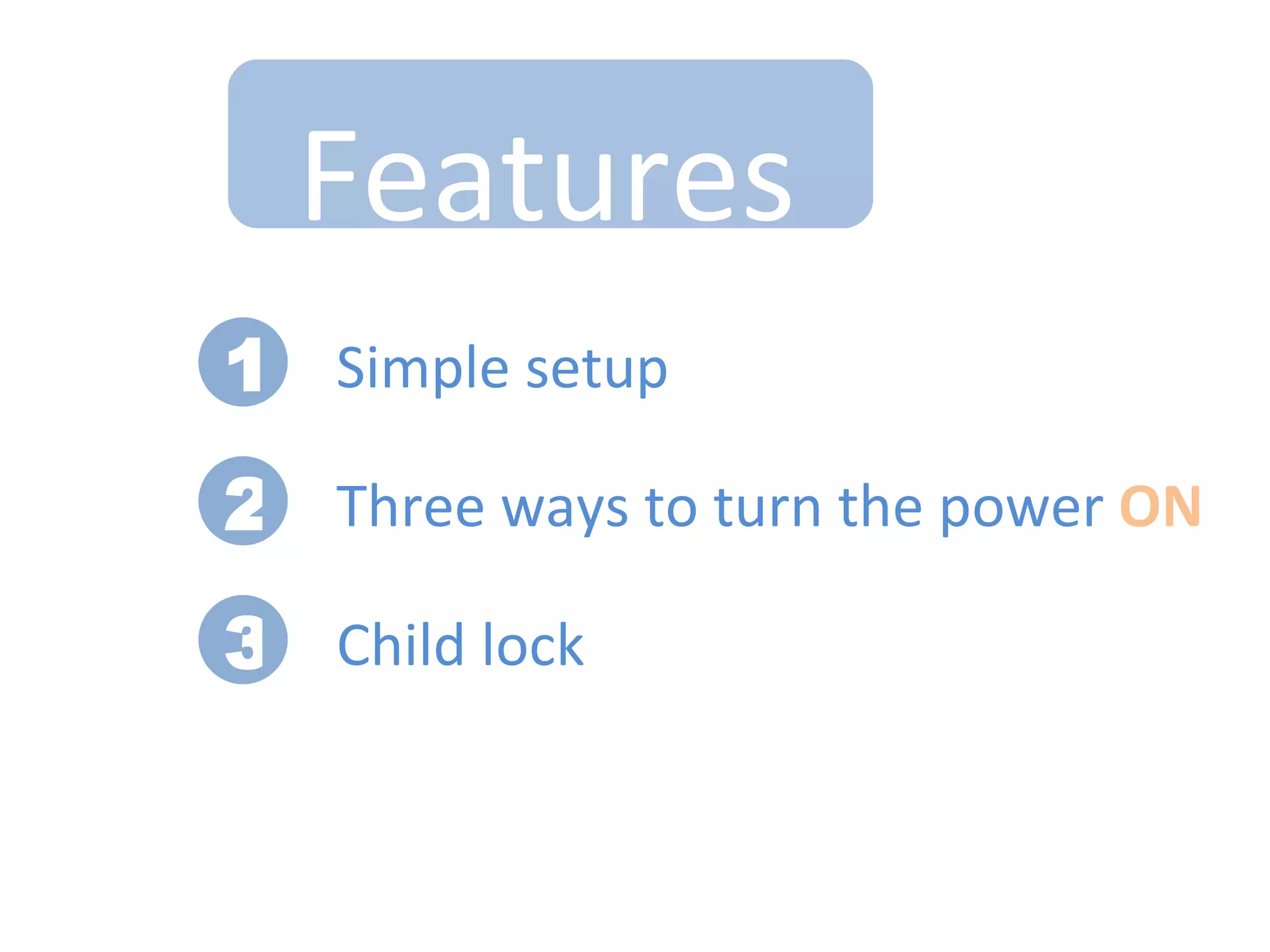 Features

1 Simple setup

2 Three ways to turn the power ON

3 Child lock